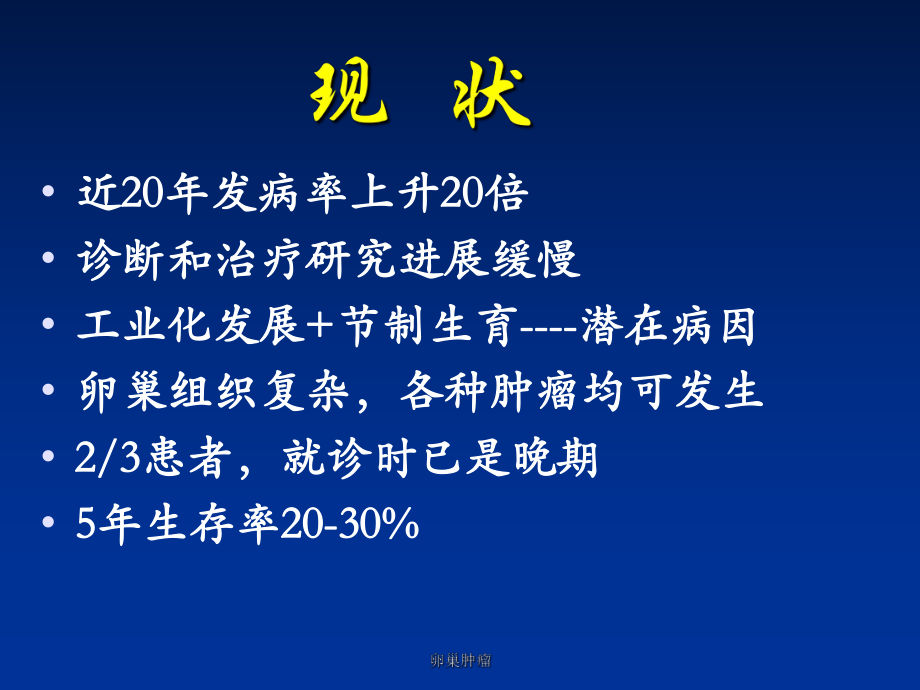 现 状

• 近20年发病率上升20倍
• 诊断和治疗研究进展缓慢
• 工业化发展+节制生育----潜在病因
• 卵巢组织复杂，各种肿瘤均可发生
• 2/3患者，就诊时已是晚期
• 5年生存率20-30%

卵巢肿瘤